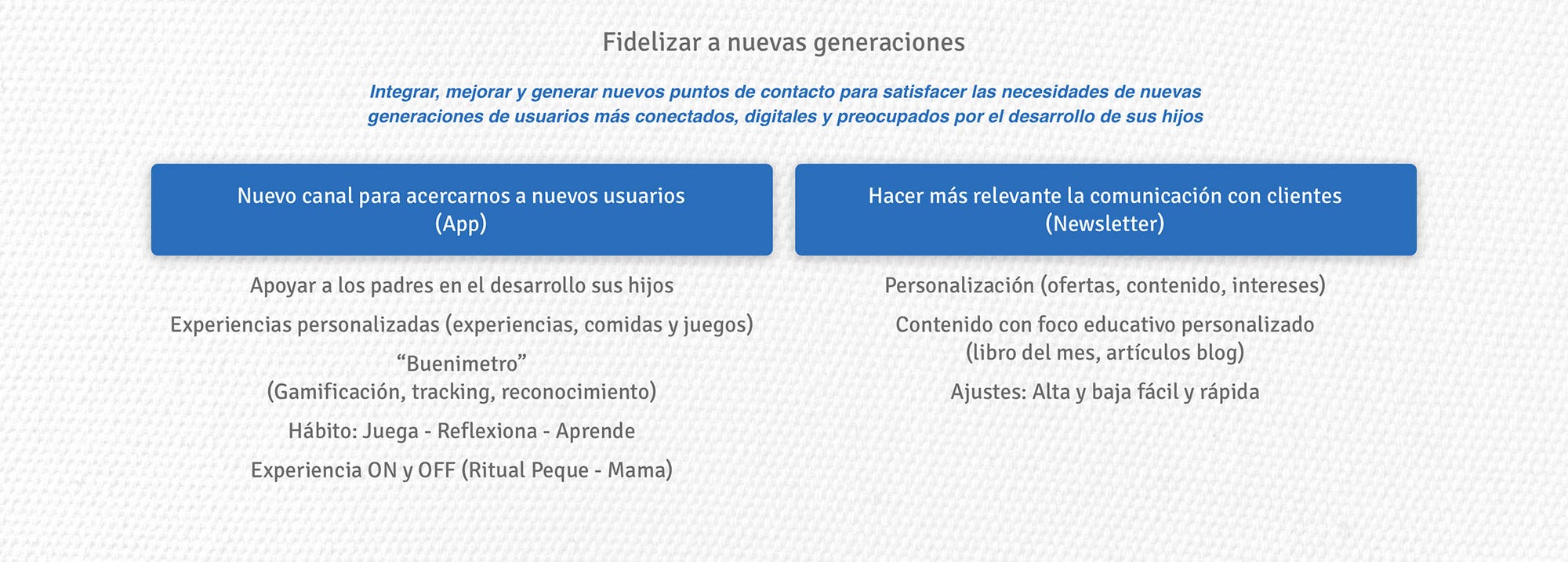 Fidelizar a nuevas generaciones

Integrar, mejorar y generar nuevos puntos de contacto para satisfacer las necesidades de nuevas generaciones de usuarios más conectados, digitales y preocupados por el desarrollo de sus hijos

Nuevo canal para acercarnos a nuevos usuarios
(App)

Apoyar a los padres en el desarrollo sus hijos

Experiencias personalizadas (experiencias, comidas y juegos)

“Buenimetro”
(Gamificación, tracking, reconocimiento)

Hábito: Juega - Reflexiona - Aprende

Experiencia ON y OFF (Ritual Peque - Mama)

Hacer más relevante la comunicación con clientes
(Newsletter)

Personalización (ofertas, contenido, intereses)

Contenido con foco educativo personalizado
(libro del mes, artículos blog)

Ajustes: Alta y baja fácil y rápida